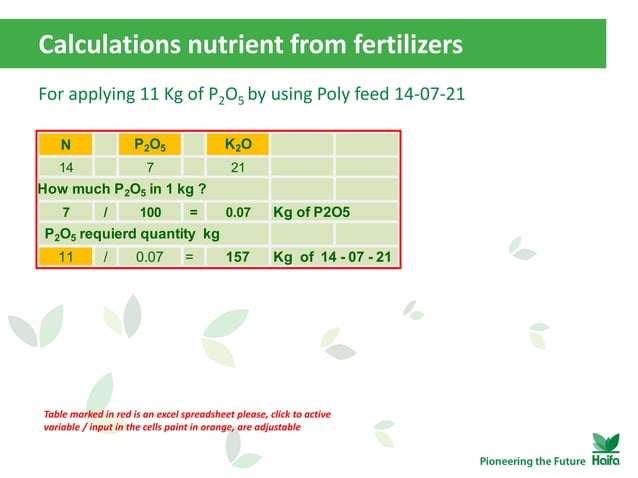 Calculations nutrient from fertilizers

For applying 11 Kg of $P_2O_5$ by using Poly feed 14-07-21

| N | | $P_2O_5$ | | $K_2O$ | | |
|---|---|---|---|---|---|---|
| 14 | | 7 | | 21 | | |
| How much $P_2O_5$ in 1 kg ? | | | | | | |
| 7 | / | 100 | = | 0.07 | Kg of P2O5 | |
| $P_2O_5$ requierd quantity kg | | | | | | |
| 11 | / | 0.07 | = | 157 | Kg of 14 - 07 - 21 | |

Table marked in red is an excel spreadsheet please, click to active variable / input in the cells paint in orange, are adjustable

Pioneering the Future Haifa